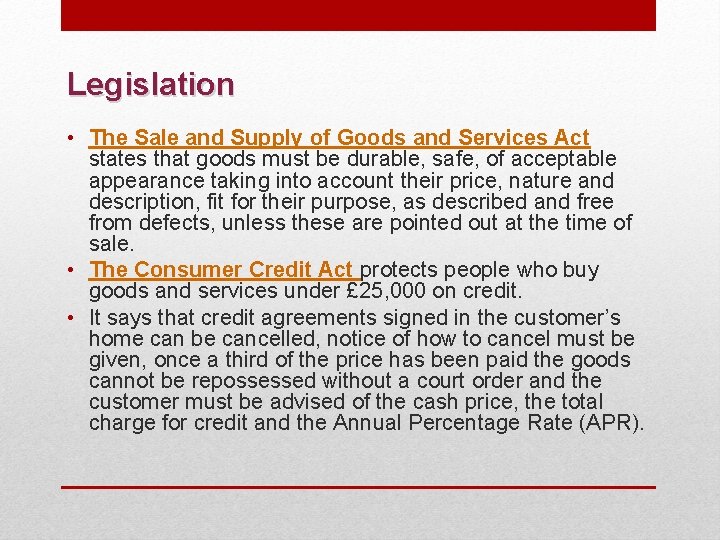 Legislation

• The Sale and Supply of Goods and Services Act states that goods must be durable, safe, of acceptable appearance taking into account their price, nature and description, fit for their purpose, as described and free from defects, unless these are pointed out at the time of sale.
• The Consumer Credit Act protects people who buy goods and services under £25,000 on credit.
• It says that credit agreements signed in the customer's home can be cancelled, notice of how to cancel must be given, once a third of the price has been paid the goods cannot be repossessed without a court order and the customer must be advised of the cash price, the total charge for credit and the Annual Percentage Rate (APR).